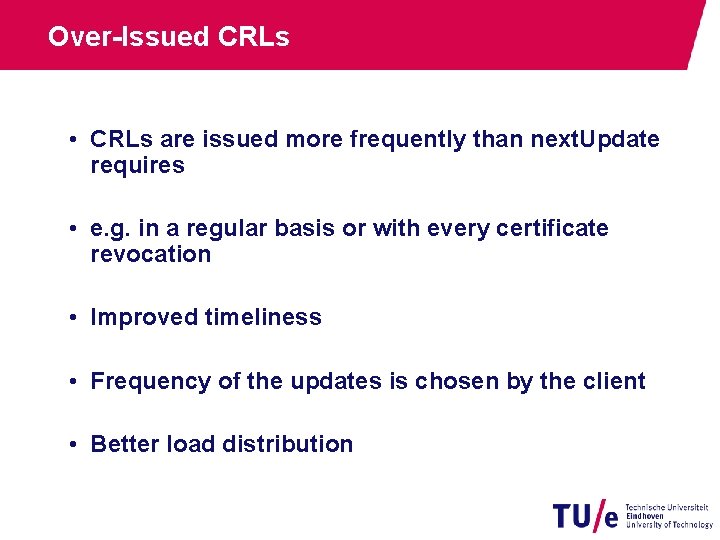 Over-Issued CRLs

• CRLs are issued more frequently than nextUpdate requires

• e.g. in a regular basis or with every certificate revocation

• Improved timeliness

• Frequency of the updates is chosen by the client

• Better load distribution

TU/e Technische Universiteit Eindhoven University of Technology